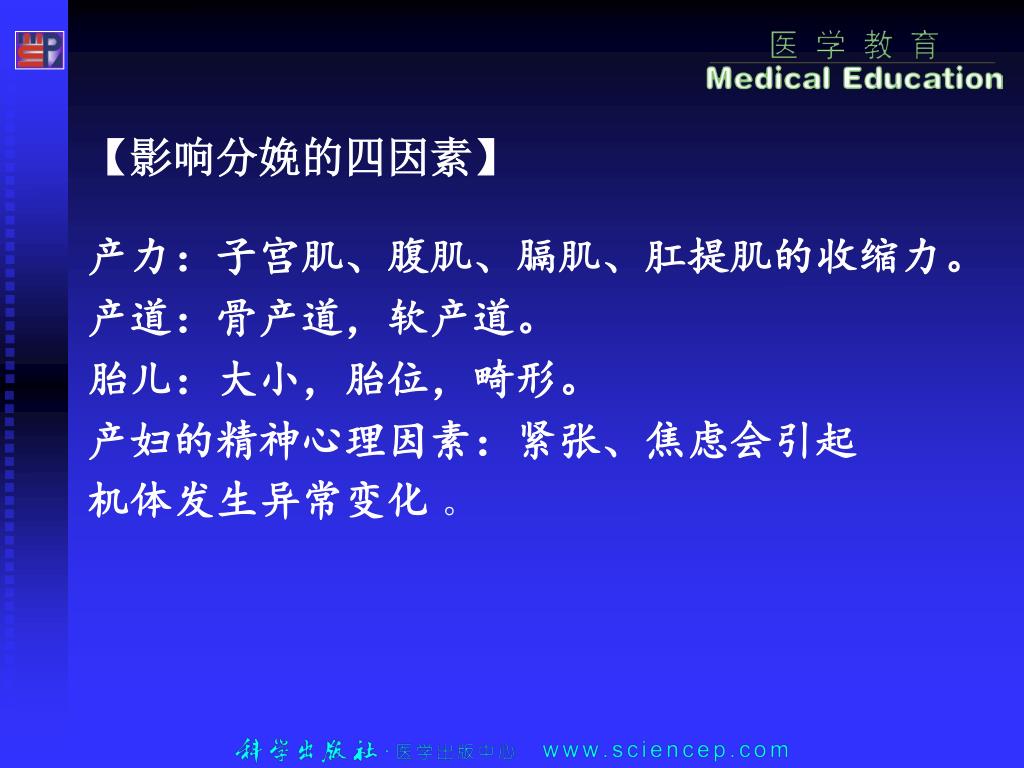 医 学 教 育
Medical Education

【影响分娩的四因素】

产力：子宫肌、腹肌、膈肌、肛提肌的收缩力。
产道：骨产道，软产道。
胎儿：大小，胎位，畸形。
产妇的精神心理因素：紧张、焦虑会引起机体发生异常变化 。

科学出版社 · 医学出版中心 www.sciencep.com